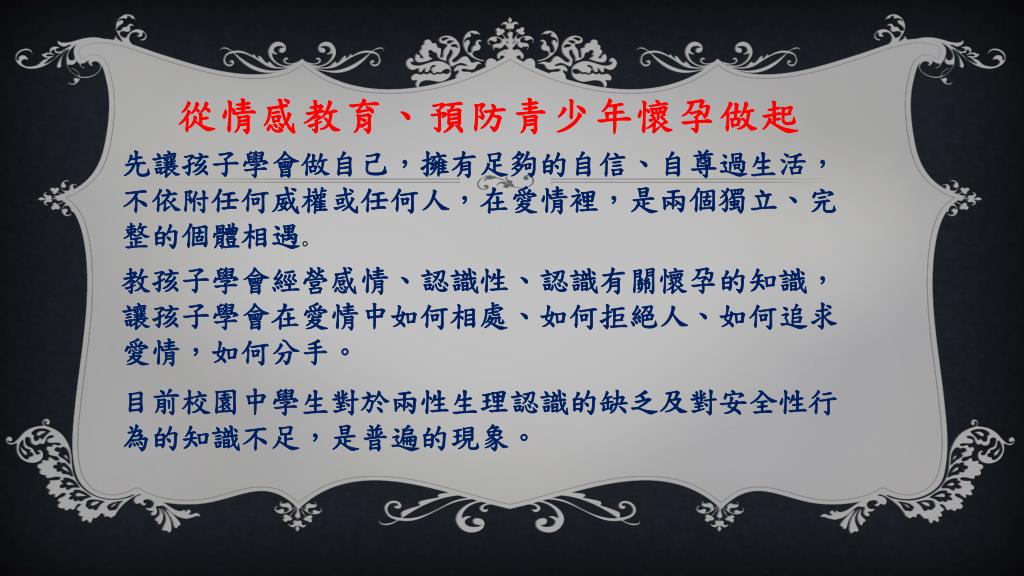 從情感教育、預防青少年懷孕做起

先讓孩子學會做自己，擁有足夠的自信、自尊過生活，不依附任何威權或任何人，在愛情裡，是兩個獨立、完整的個體相遇。

教孩子學會經營感情、認識性、認識有關懷孕的知識，讓孩子學會在愛情中如何相處、如何拒絕人、如何追求愛情，如何分手。

目前校園中學生對於兩性生理認識的缺乏及對安全性行為的知識不足，是普遍的現象。